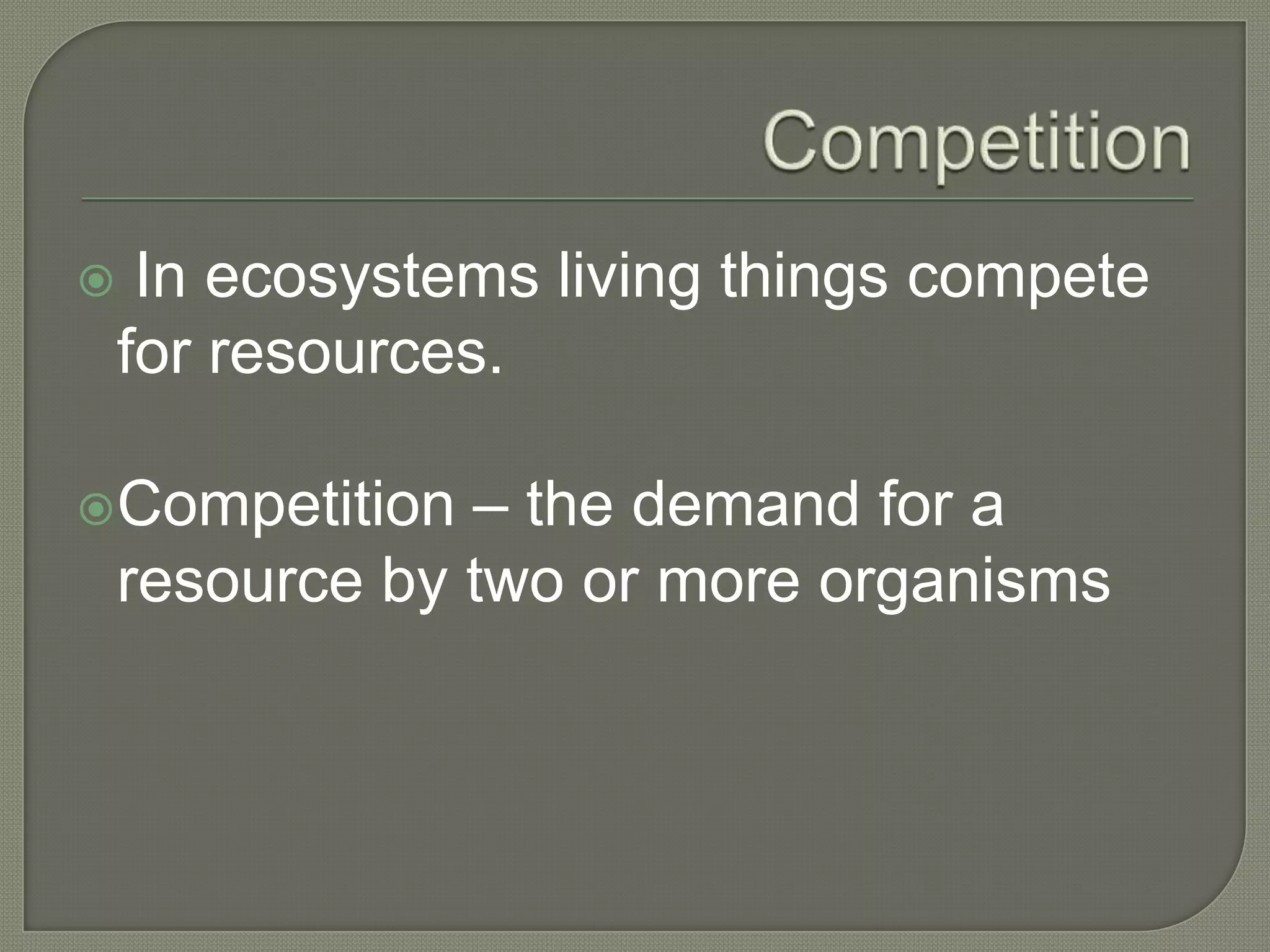 Competition

In ecosystems living things compete for resources.

Competition – the demand for a resource by two or more organisms